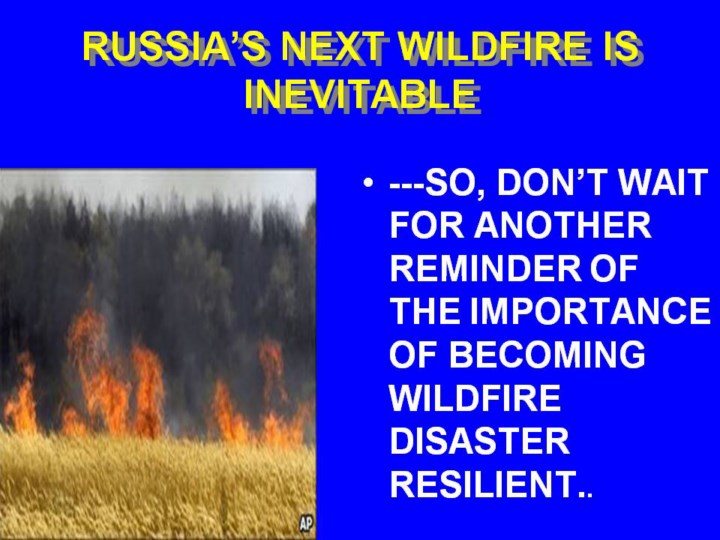 RUSSIA'S NEXT WILDFIRE IS INEVITABLE

AP

• ---SO, DON'T WAIT FOR ANOTHER REMINDER OF THE IMPORTANCE OF BECOMING WILDFIRE DISASTER RESILIENT..